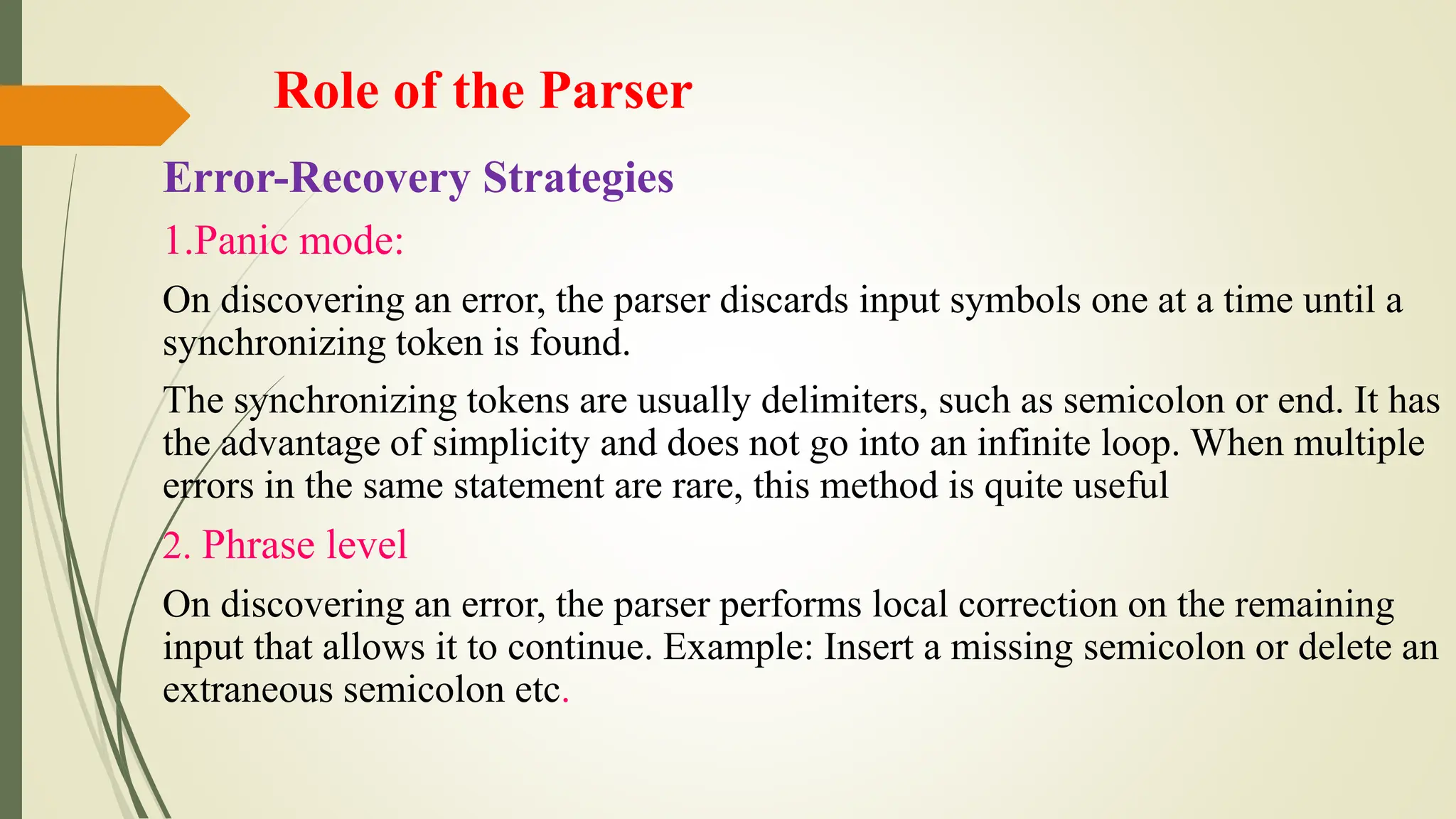 Role of the Parser

Error-Recovery Strategies

1.Panic mode:

On discovering an error, the parser discards input symbols one at a time until a synchronizing token is found.

The synchronizing tokens are usually delimiters, such as semicolon or end. It has the advantage of simplicity and does not go into an infinite loop. When multiple errors in the same statement are rare, this method is quite useful

2. Phrase level

On discovering an error, the parser performs local correction on the remaining input that allows it to continue. Example: Insert a missing semicolon or delete an extraneous semicolon etc.